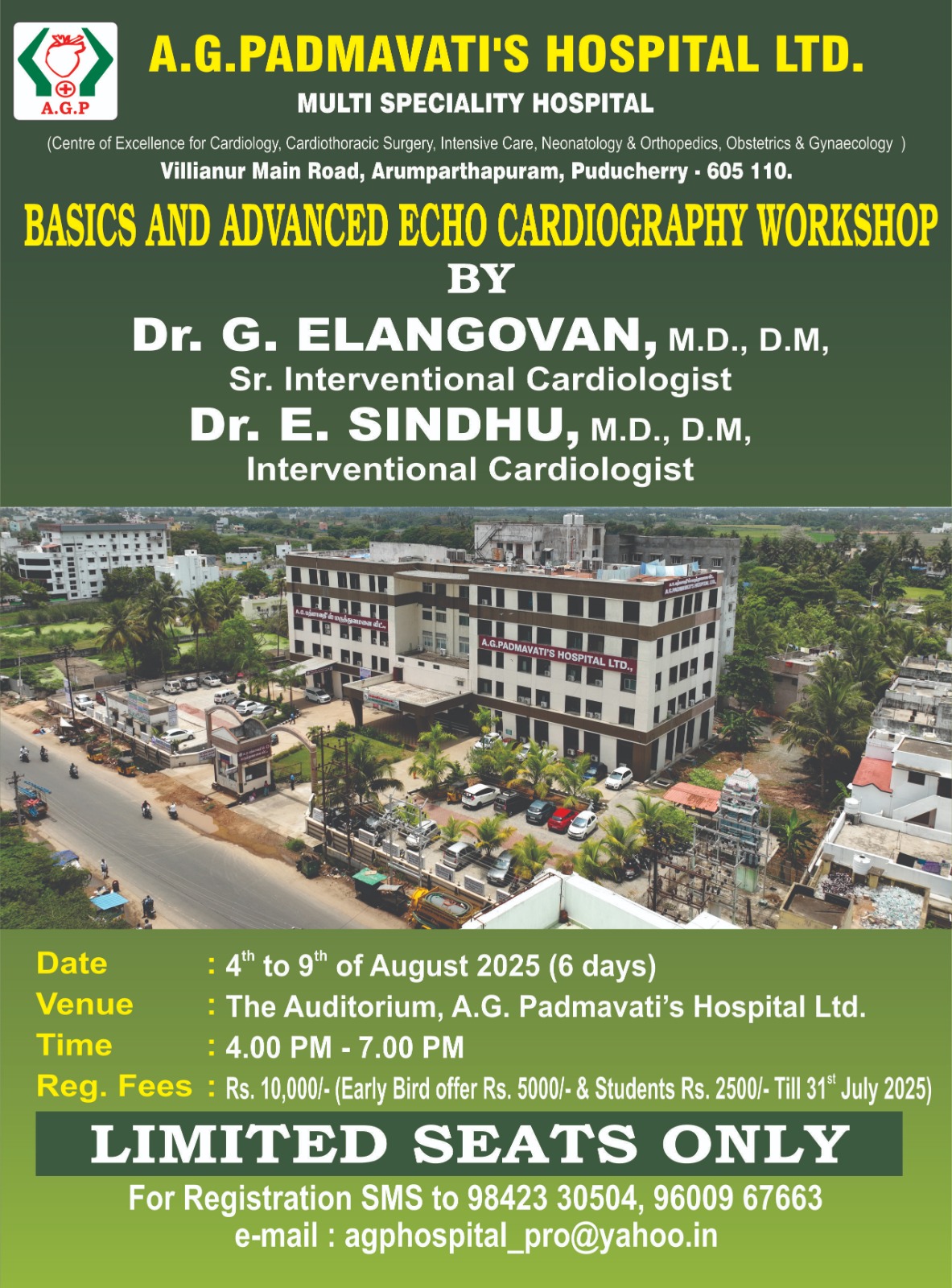 A.G.P

A.G.PADMAVATI'S HOSPITAL LTD.

MULTI SPECIALITY HOSPITAL

(Centre of Excellence for Cardiology, Cardiothoracic Surgery, Intensive Care, Neonatology & Orthopedics, Obstetrics & Gynaecology )

Villianur Main Road, Arumparthapuram, Puducherry - 605 110.

BASICS AND ADVANCED ECHO CARDIOGRAPHY WORKSHOP

BY

Dr. G. ELANGOVAN, M.D., D.M,

Sr. Interventional Cardiologist

Dr. E. SINDHU, M.D., D.M,

Interventional Cardiologist

A.G.PADMAVATI'S HOSPITAL LTD.,

Date : $4^{th}$ to $9^{th}$ of August 2025 (6 days)

Venue : The Auditorium, A.G. Padmavati's Hospital Ltd.

Time : 4.00 PM - 7.00 PM

Reg. Fees : Rs. 10,000/- (Early Bird offer Rs. 5000/- & Students Rs. 2500/- Till $31^{st}$ July 2025)

LIMITED SEATS ONLY

For Registration SMS to 98423 30504, 96009 67663

e-mail : agphospital_pro@yahoo.in